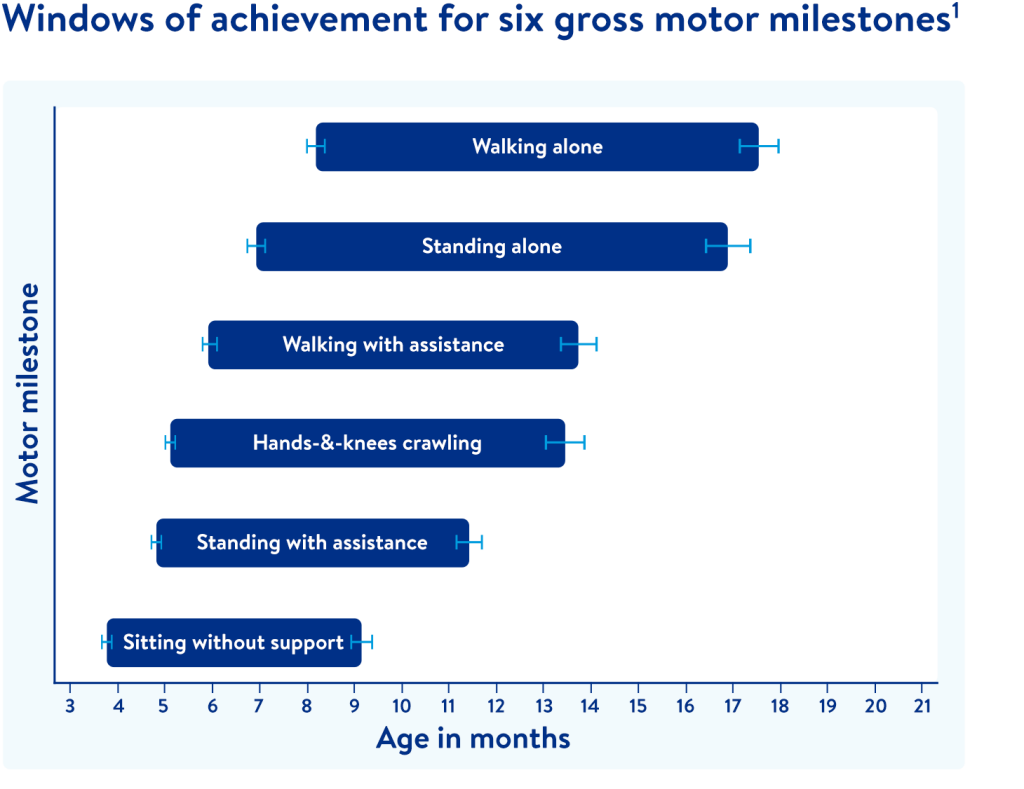 Windows of achievement for six gross motor milestones$^1$

Motor milestone

Walking alone

Standing alone

Walking with assistance

Hands-&-knees crawling

Standing with assistance

Sitting without support

3 4 5 6 7 8 9 10 11 12 13 14 15 16 17 18 19 20 21

Age in months